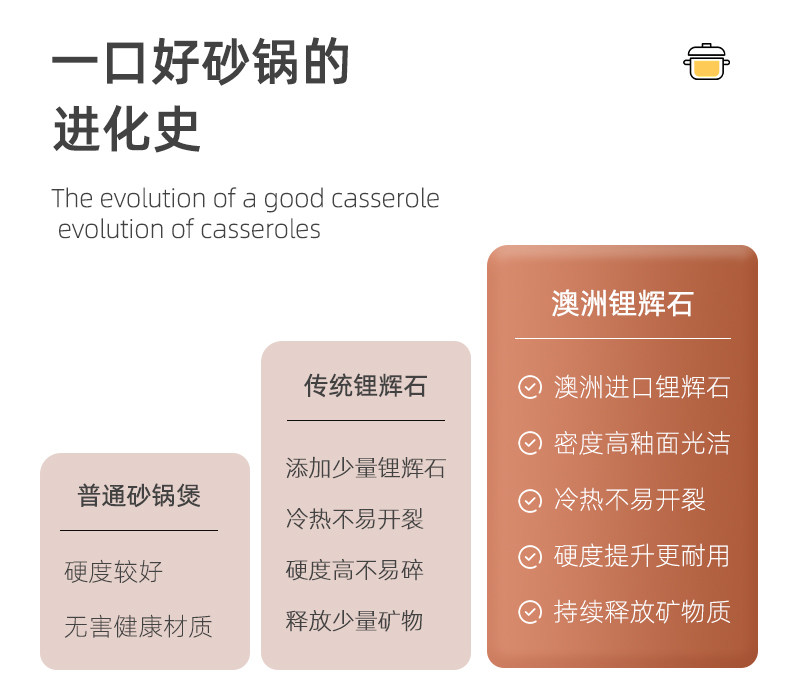 一口好砂锅的进化史

The evolution of a good casserole
evolution of casseroles

普通砂锅煲

硬度较好

无害健康材质

传统锂辉石

添加少量锂辉石

冷热不易开裂

硬度高不易碎

释放少量矿物

澳洲锂辉石

澳洲进口锂辉石

密度高釉面光洁

冷热不易开裂

硬度提升更耐用

持续释放矿物质